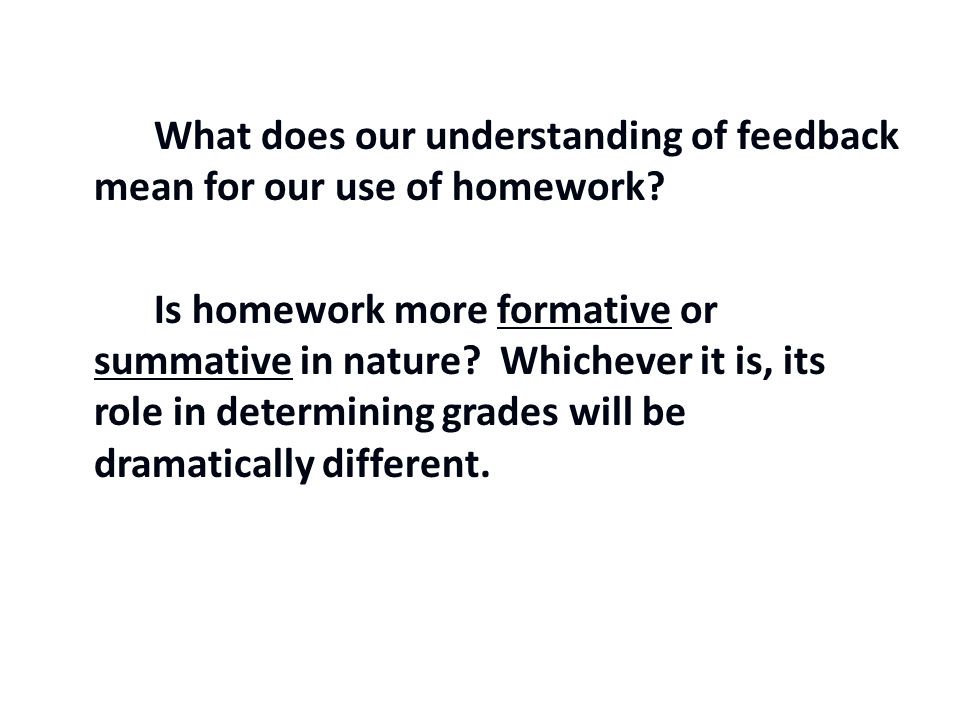 What does our understanding of feedback mean for our use of homework?

Is homework more formative or summative in nature? Whichever it is, its role in determining grades will be dramatically different.